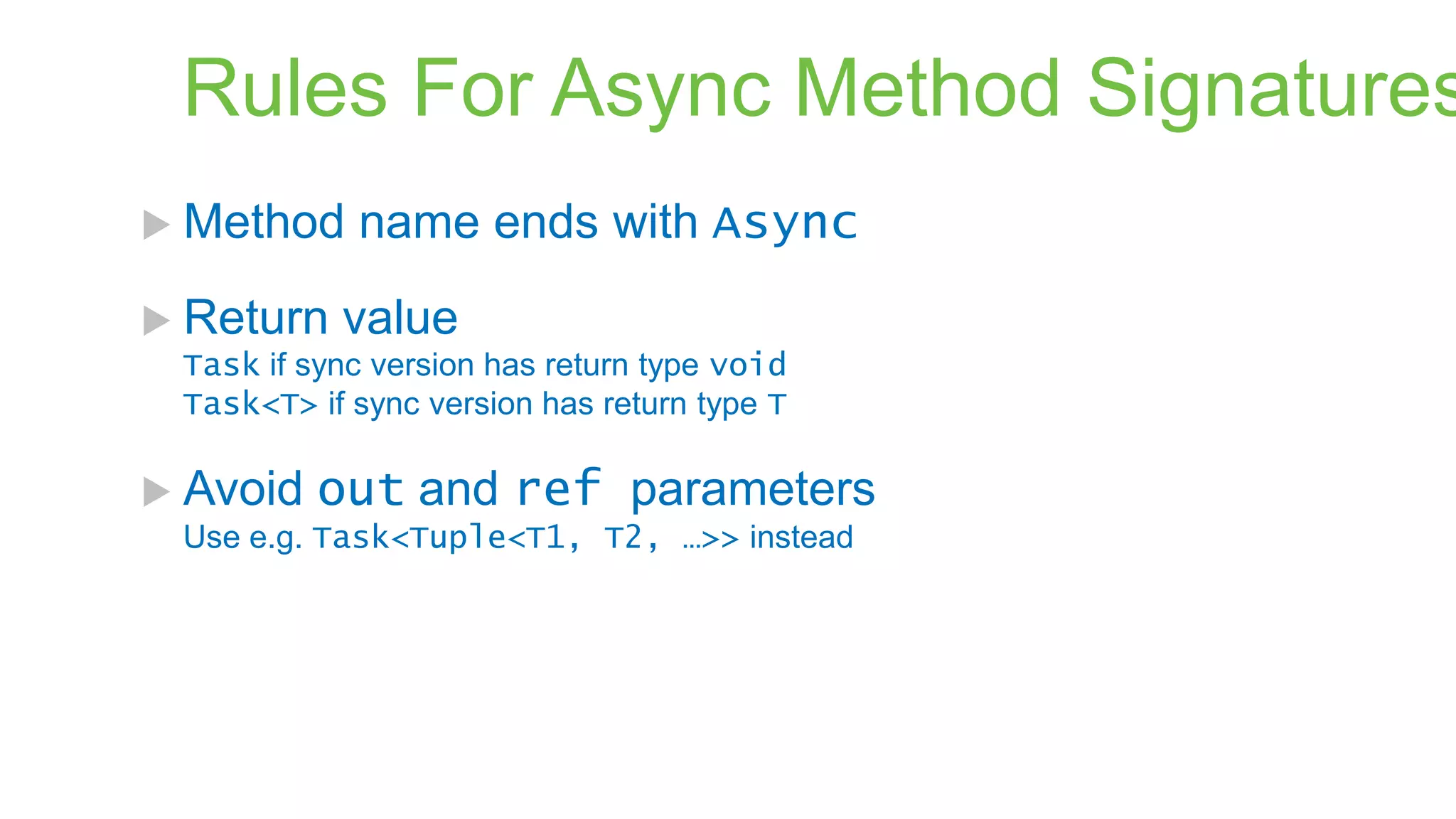 Rules For Async Method Signatures

Method name ends with Async

Return value
Task if sync version has return type void
Task<T> if sync version has return type T

Avoid out and ref parameters
Use e.g. Task<Tuple<T1, T2, …>> instead